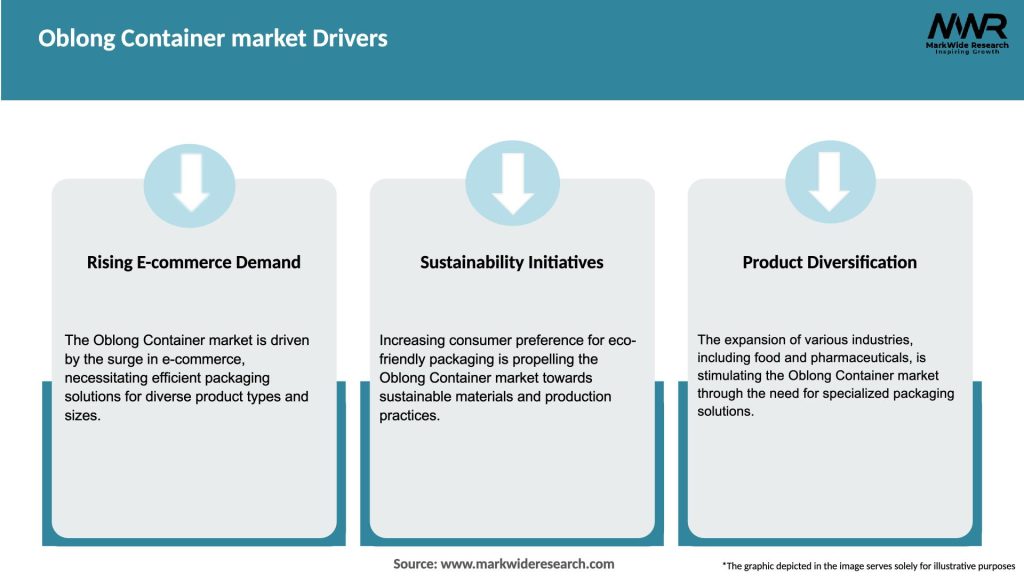 Oblong Container market Drivers

MWR
MarkWide Research
Inspiring Growth

Rising E-commerce Demand

The Oblong Container market is driven by the surge in e-commerce, necessitating efficient packaging solutions for diverse product types and sizes.

Sustainability Initiatives

Increasing consumer preference for eco-friendly packaging is propelling the Oblong Container market towards sustainable materials and production practices.

Product Diversification

The expansion of various industries, including food and pharmaceuticals, is stimulating the Oblong Container market through the need for specialized packaging solutions.

Source: www.markwideresearch.com

*The graphic depicted in the image serves solely for illustrative purposes